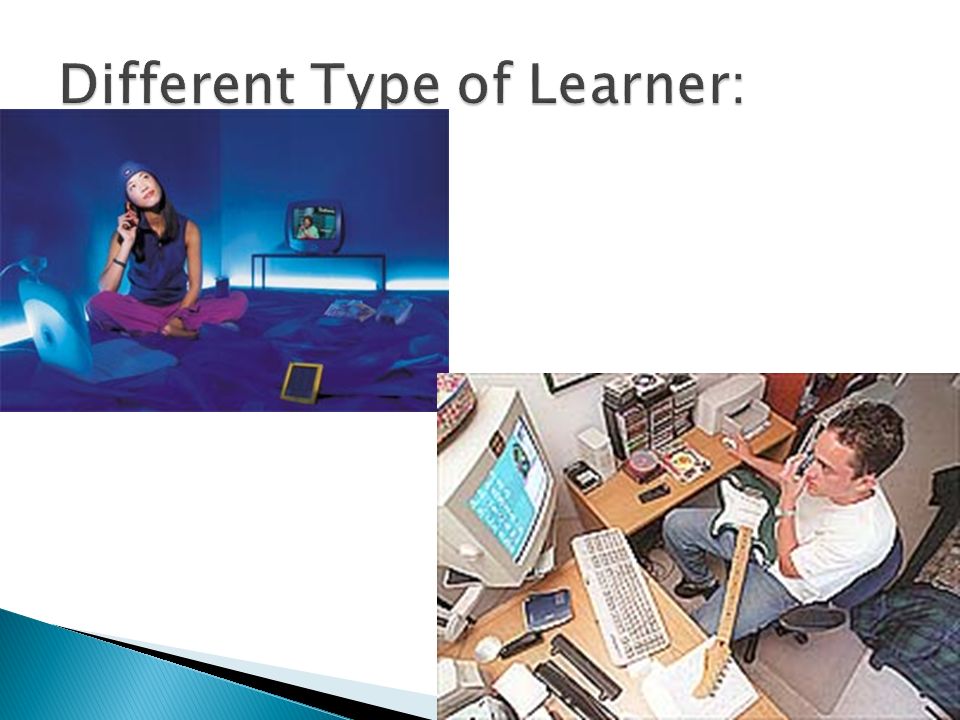 Different Type of Learner: